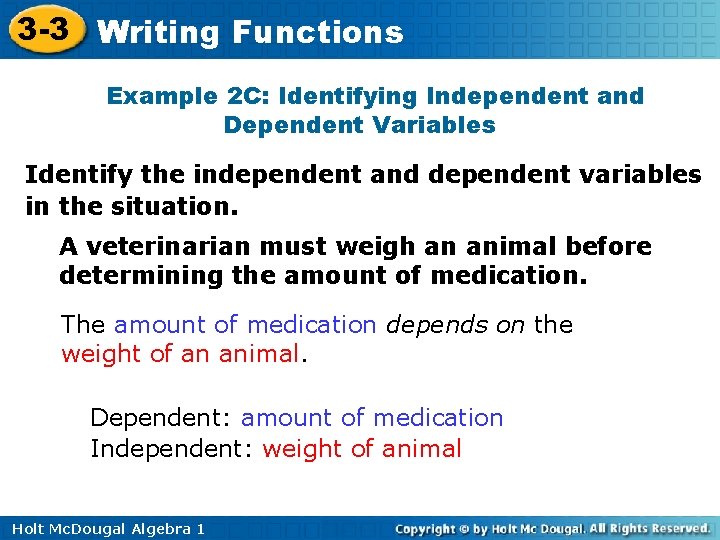 3-3 Writing Functions

Example 2C: Identifying Independent and Dependent Variables

Identify the independent and dependent variables in the situation.

A veterinarian must weigh an animal before determining the amount of medication.

The amount of medication depends on the weight of an animal.

Dependent: amount of medication
Independent: weight of animal

Holt McDougal Algebra 1

Copyright © by Holt Mc Dougal. All Rights Reserved.